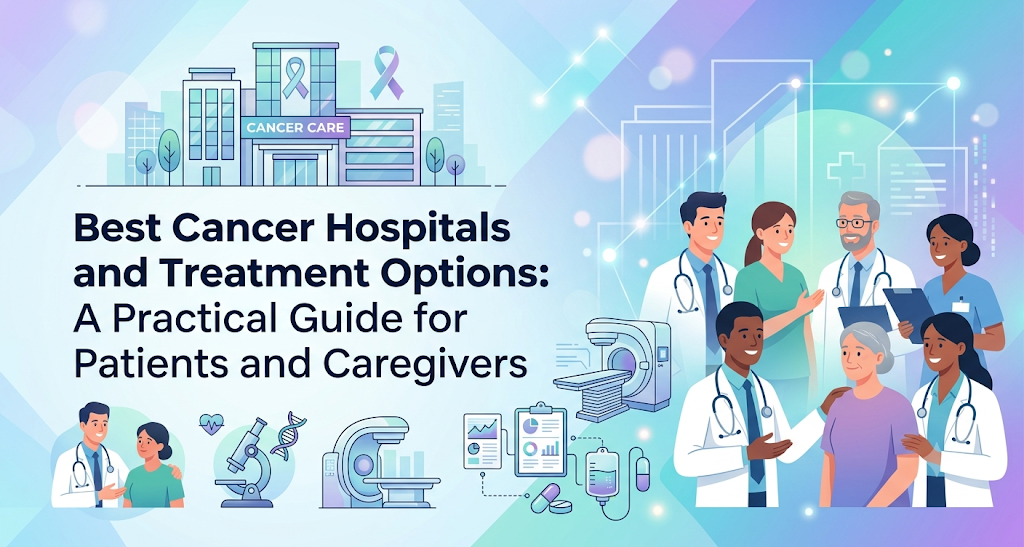 CANCER CARE

Best Cancer Hospitals and Treatment Options: A Practical Guide for Patients and Caregivers